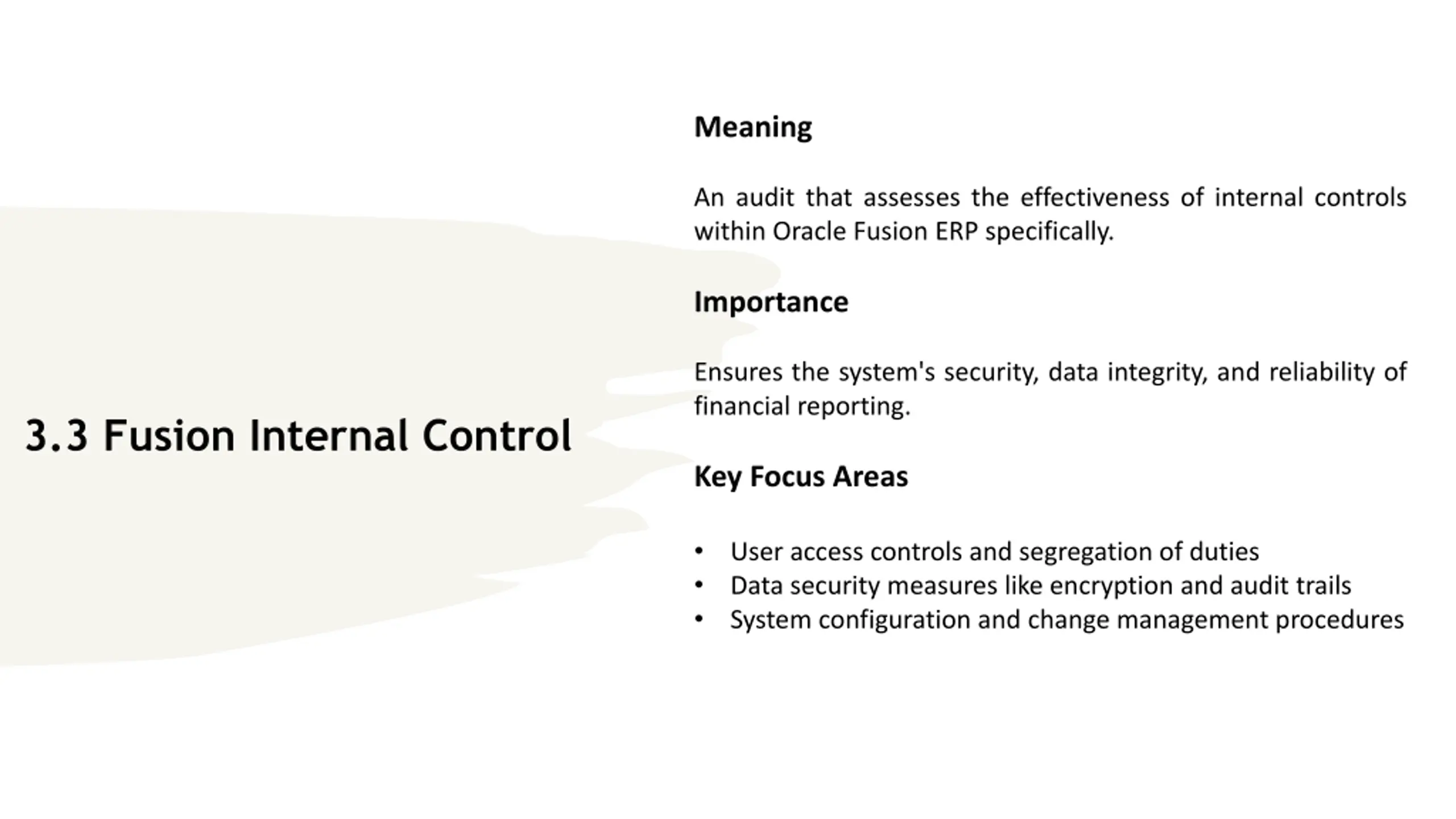 3.3 Fusion Internal Control

Meaning

An audit that assesses the effectiveness of internal controls within Oracle Fusion ERP specifically.

Importance

Ensures the system's security, data integrity, and reliability of financial reporting.

Key Focus Areas

• User access controls and segregation of duties
• Data security measures like encryption and audit trails
• System configuration and change management procedures